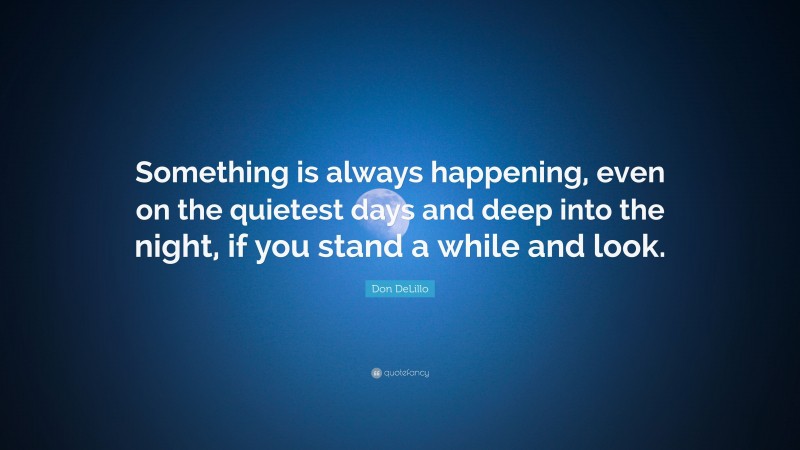 Something is always happening, even on the quietest days and deep into the night, if you stand a while and look.

Don DeLillo

quotefancy